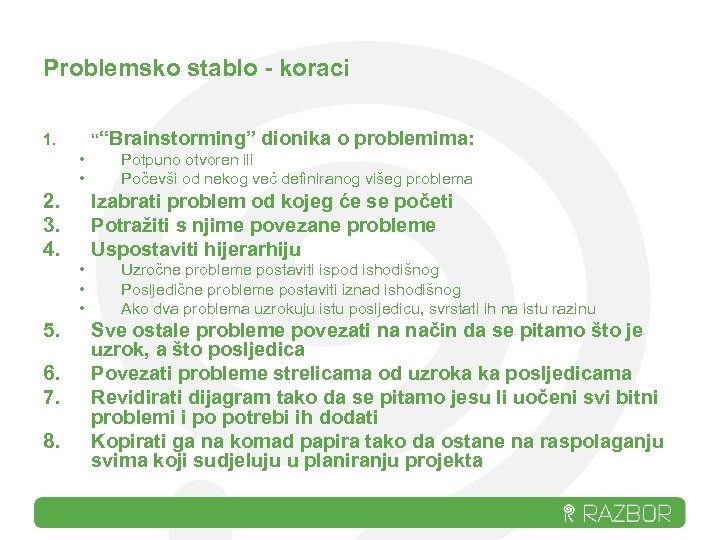 Problemsko stablo - koraci

1. "“Brainstorming” dionika o problemima:
• Potpuno otvoren ili
• Počevši od nekog već definiranog višeg problema
2. Izabrati problem od kojeg će se početi
3. Potražiti s njime povezane probleme
4. Uspostaviti hijerarhiju
• Uzročne probleme postaviti ispod ishodišnog
• Posljedične probleme postaviti iznad ishodišnog
• Ako dva problema uzrokuju istu posljedicu, svrstati ih na istu razinu
5. Sve ostale probleme povezati na način da se pitamo što je uzrok, a što posljedica
6. Povezati probleme strelicama od uzroka ka posljedicama
7. Revidirati dijagram tako da se pitamo jesu li uočeni svi bitni problemi i po potrebi ih dodati
8. Kopirati ga na komad papira tako da ostane na raspolaganju svima koji sudjeluju u planiranju projekta

RAZBOR